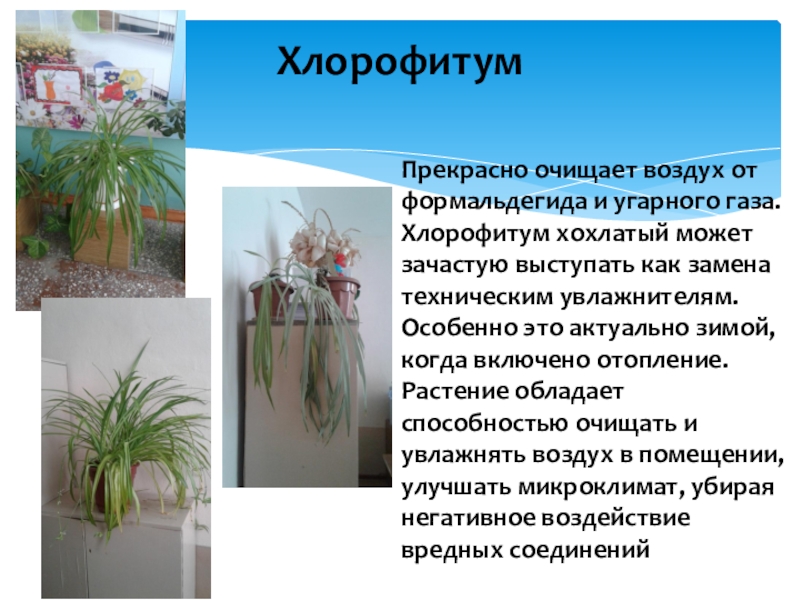 Хлорофитум

Прекрасно очищает воздух от формальдегида и угарного газа. Хлорофитум хохлатый может зачастую выступать как замена техническим увлажнителям. Особенно это актуально зимой, когда включено отопление. Растение обладает способностью очищать и увлажнять воздух в помещении, улучшать микроклимат, убирая негативное воздействие вредных соединений